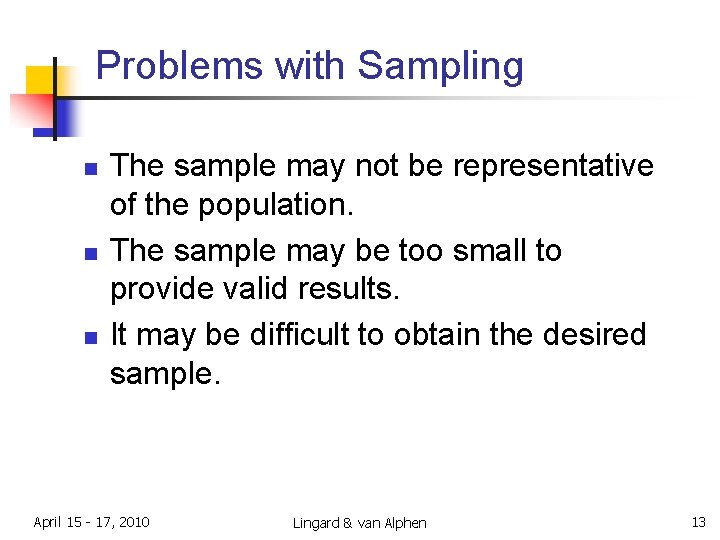 Problems with Sampling

- The sample may not be representative of the population.
- The sample may be too small to provide valid results.
- It may be difficult to obtain the desired sample.

April 15 - 17, 2010

Lingard & van Alphen

13